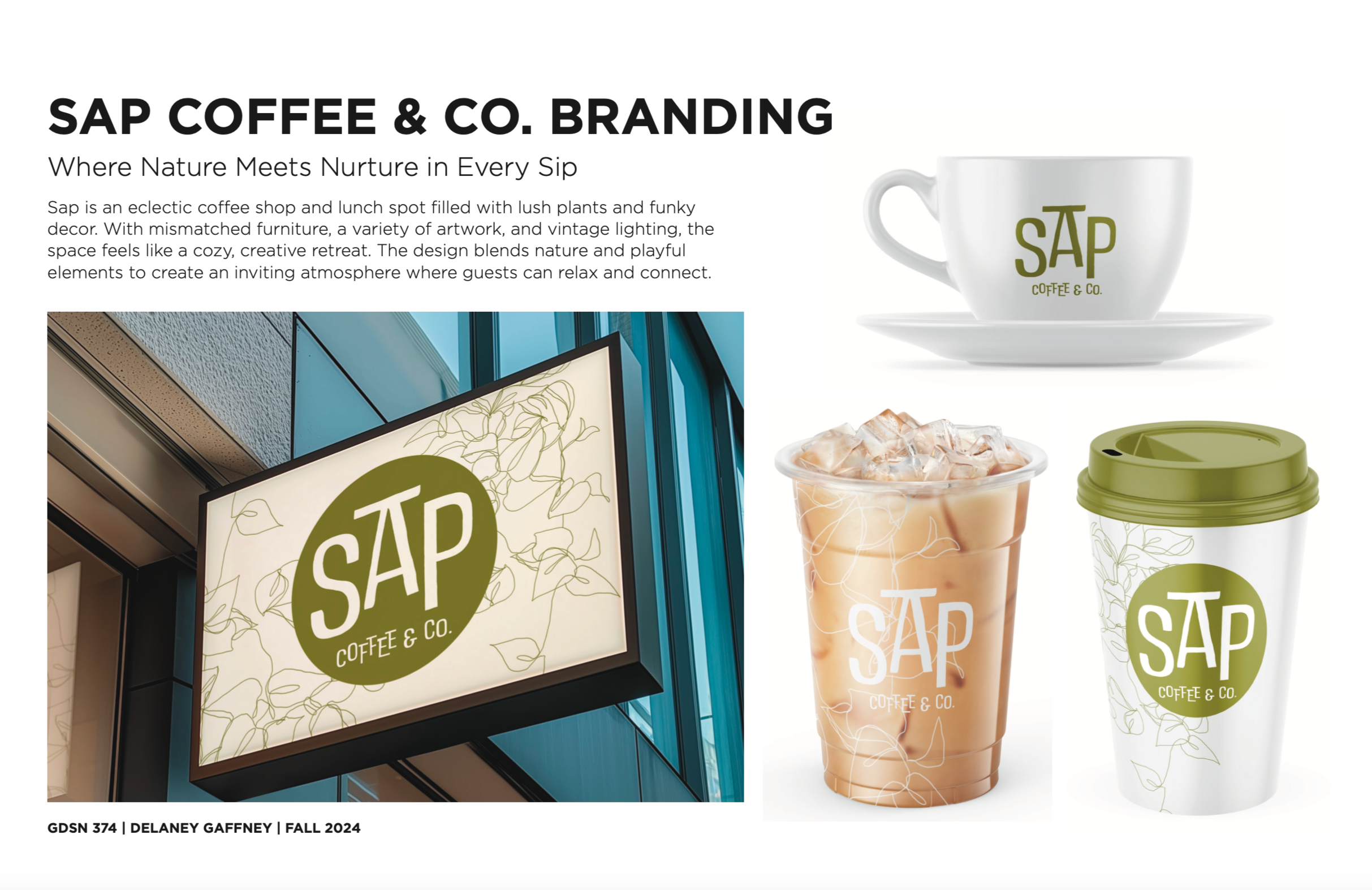 SAP COFFEE & CO. BRANDING

Where Nature Meets Nurture in Every Sip

Sap is an eclectic coffee shop and lunch spot filled with lush plants and funky decor. With mismatched furniture, a variety of artwork, and vintage lighting, the space feels like a cozy, creative retreat. The design blends nature and playful elements to create an inviting atmosphere where guests can relax and connect.

SAP
COFFEE & CO.

SAP
COFFEE & CO.

SAP
COFFEE & CO.

SAP
COFFEE & CO.

GDSN 374 | DELANEY GAFFNEY | FALL 2024